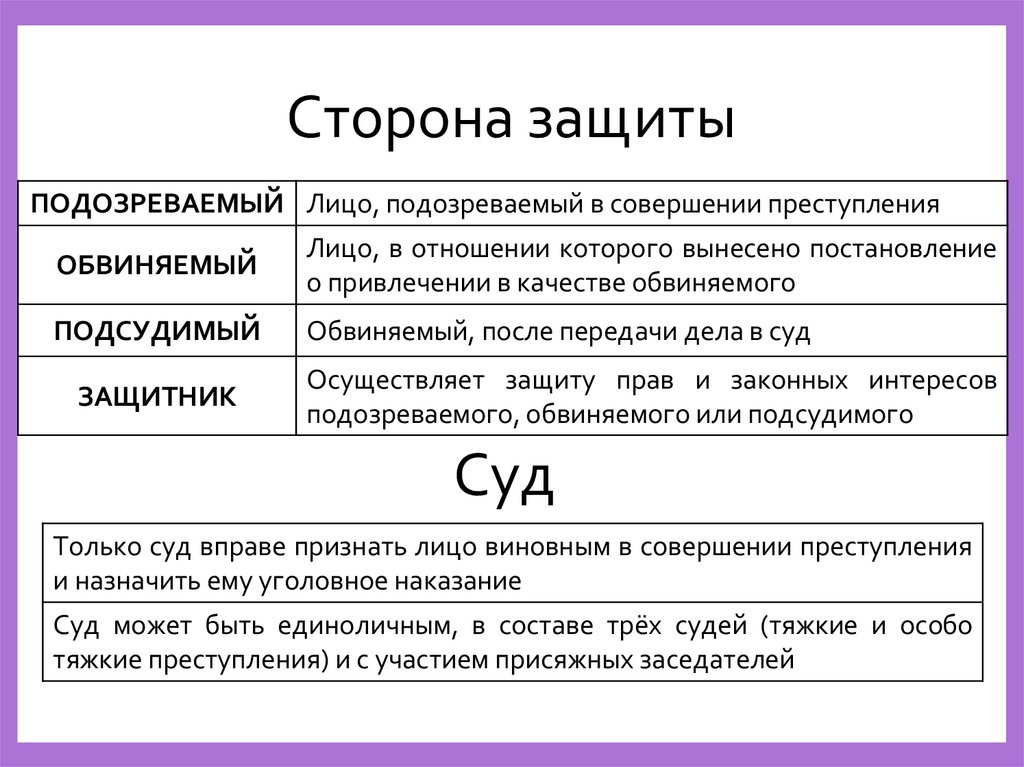 Сторона защиты

| ПОДОЗРЕВАЕМЫЙ | Лицо, подозреваемый в совершении преступления |
|---|---|
| ОБВИНЯЕМЫЙ | Лицо, в отношении которого вынесено постановление о привлечении в качестве обвиняемого |
| ПОДСУДИМЫЙ | Обвиняемый, после передачи дела в суд |
| ЗАЩИТНИК | Осуществляет защиту прав и законных интересов подозреваемого, обвиняемого или подсудимого |

Суд

| Только суд вправе признать лицо виновным в совершении преступления и назначить ему уголовное наказание |
|---|
| Суд может быть единоличным, в составе трёх судей (тяжкие и особо тяжкие преступления) и с участием присяжных заседателей |